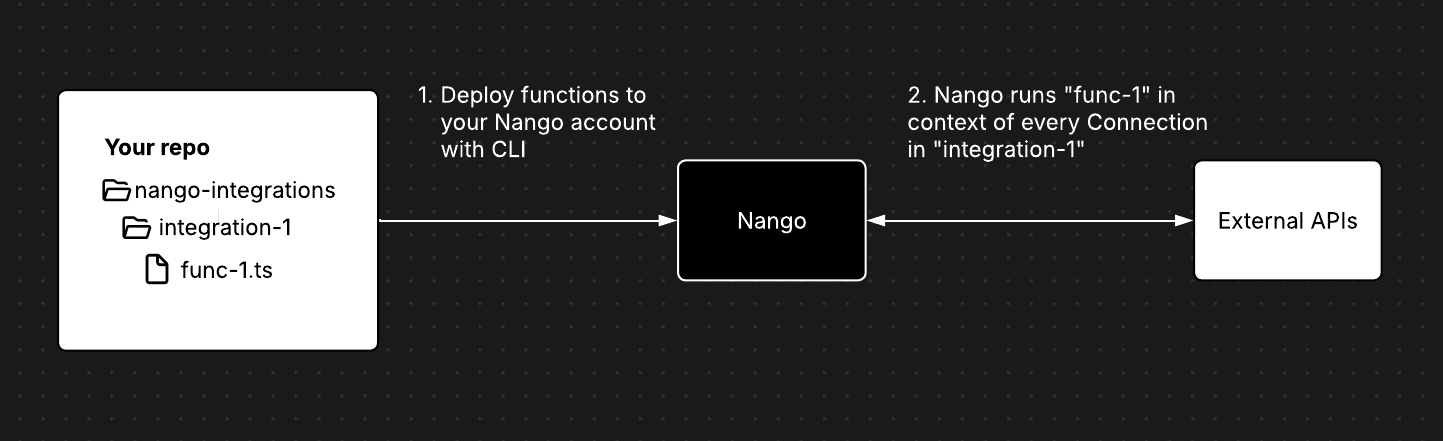 Your repo
nango-integrations
integration-1
func-1.ts

1. Deploy functions to your Nango account with CLI

Nango

2. Nango runs "func-1" in context of every Connection in "integration-1"

External APIs